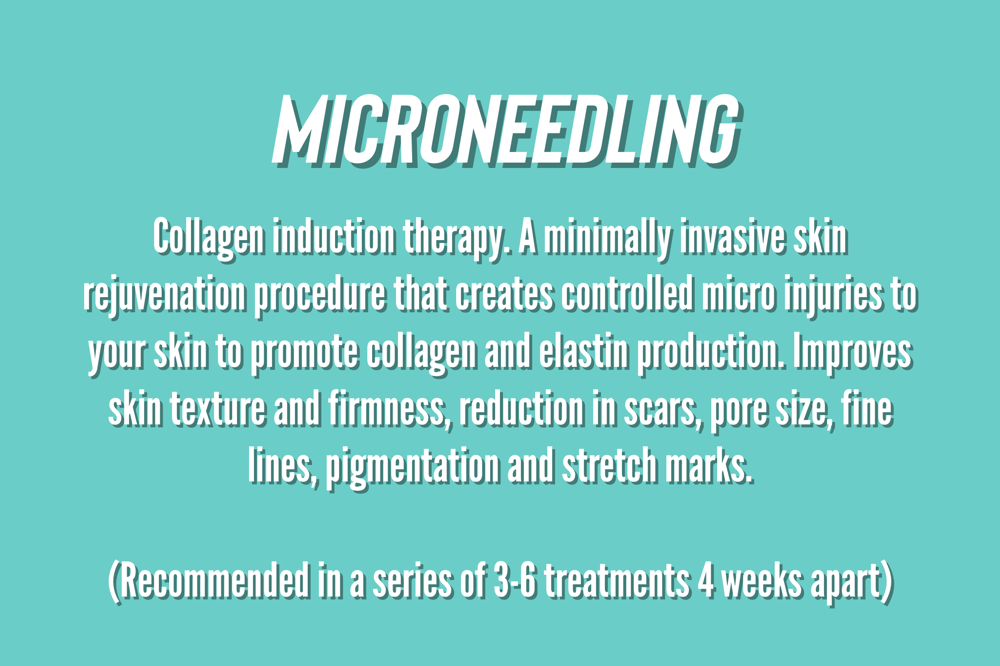 MICRONEEDLING

Collagen induction therapy. A minimally invasive skin rejuvenation procedure that creates controlled micro injuries to your skin to promote collagen and elastin production. Improves skin texture and firmness, reduction in scars, pore size, fine lines, pigmentation and stretch marks.

(Recommended in a series of 3-6 treatments 4 weeks apart)